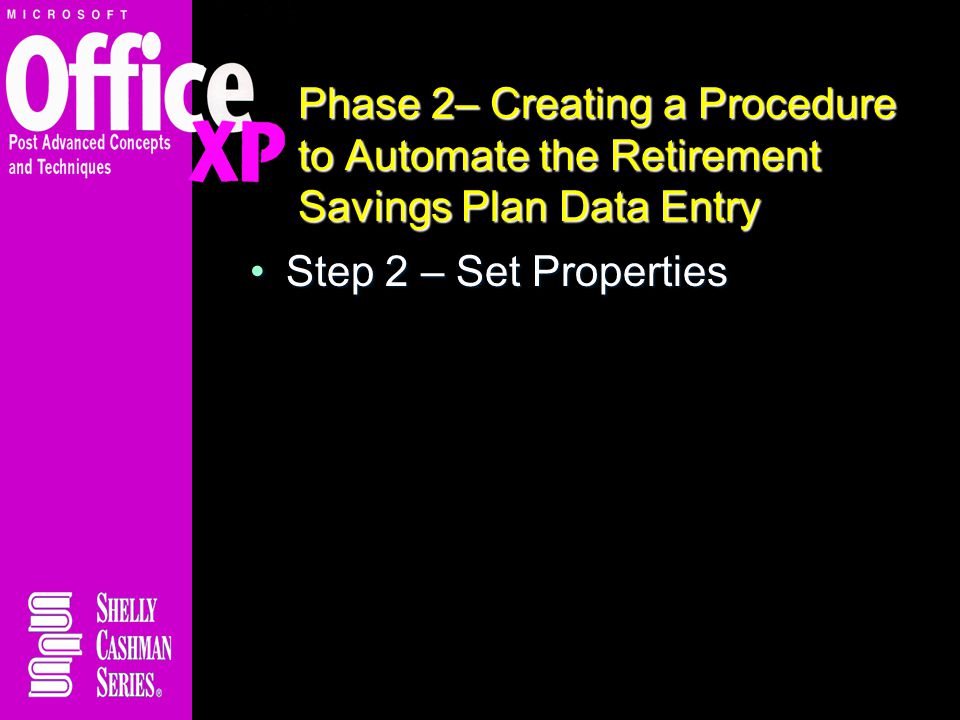 MICROSOFT
Office XP
Post Advanced Concepts and Techniques

Phase 2– Creating a Procedure to Automate the Retirement Savings Plan Data Entry

• Step 2 – Set Properties

SHELLY CASHMAN SERIES®